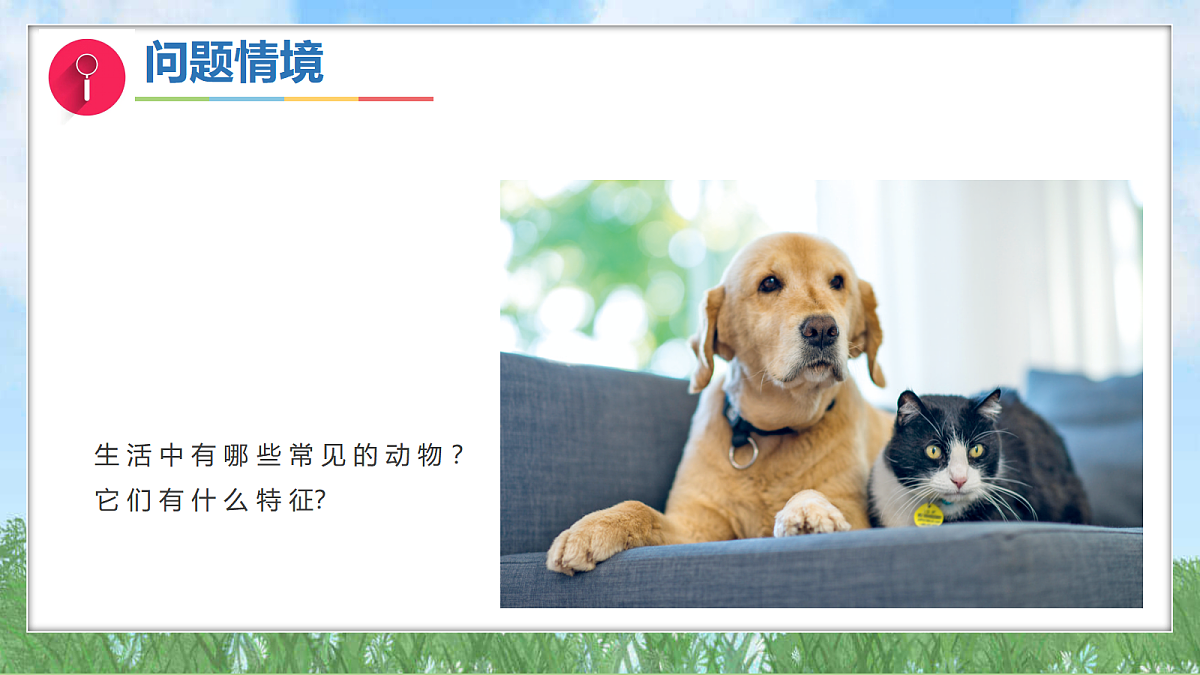 问题情境

生活中有哪些常见的动物？
它们有什么特征?